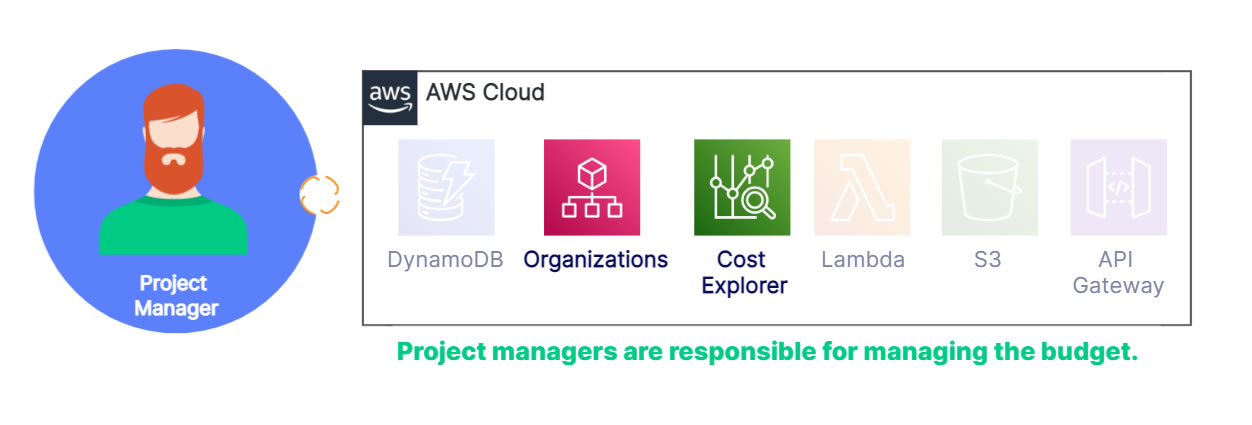 Project Manager

aws AWS Cloud

DynamoDB

Organizations

Cost Explorer

Lambda

S3

API Gateway

Project managers are responsible for managing the budget.